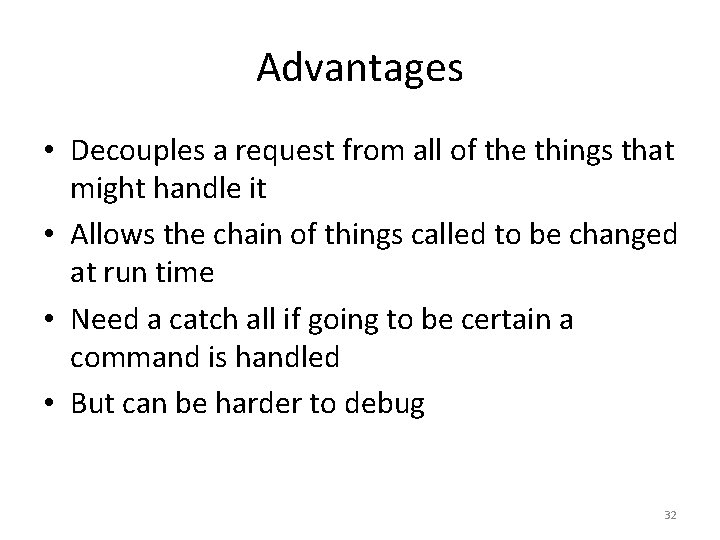 Advantages

• Decouples a request from all of the things that might handle it
• Allows the chain of things called to be changed at run time
• Need a catch all if going to be certain a command is handled
• But can be harder to debug

32